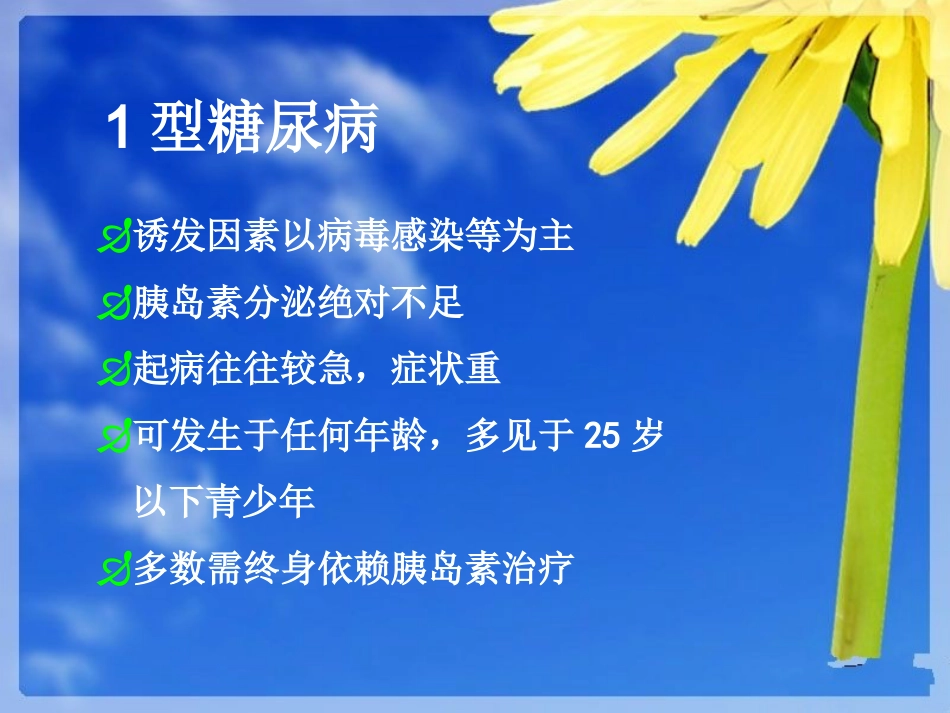 1 型糖尿病

诱发因素以病毒感染等为主

胰岛素分泌绝对不足

起病往往较急，症状重

可发生于任何年龄，多见于 25 岁以下青少年

多数需终身依赖胰岛素治疗